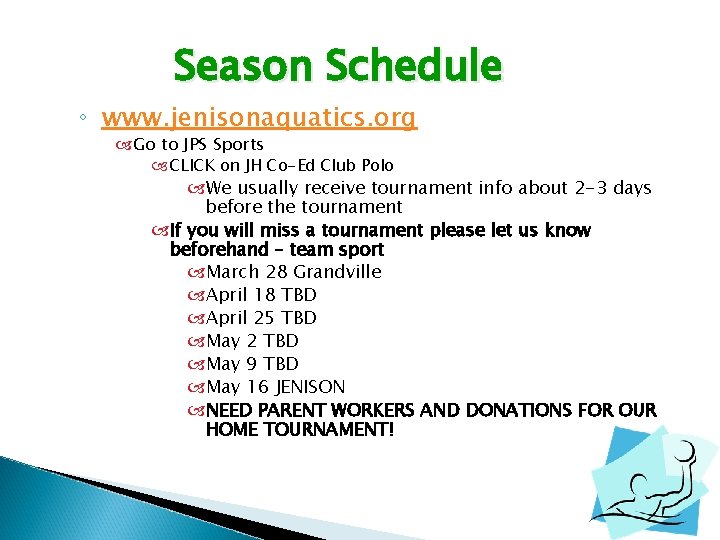 Season Schedule

www.jenisonaquatics.org

Go to JPS Sports

CLICK on JH Co-Ed Club Polo

We usually receive tournament info about 2-3 days before the tournament

If you will miss a tournament please let us know beforehand – team sport

March 28 Grandville

April 18 TBD

April 25 TBD

May 2 TBD

May 9 TBD

May 16 JENISON

NEED PARENT WORKERS AND DONATIONS FOR OUR HOME TOURNAMENT!